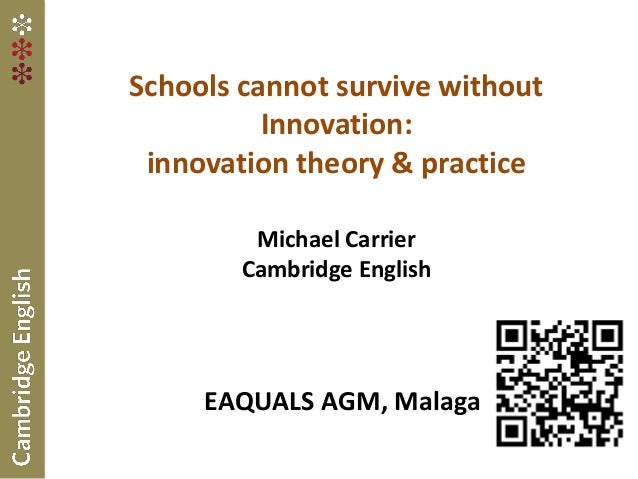 Cambridge English

Schools cannot survive without Innovation:
innovation theory & practice

Michael Carrier
Cambridge English

EAQUALS AGM, Malaga